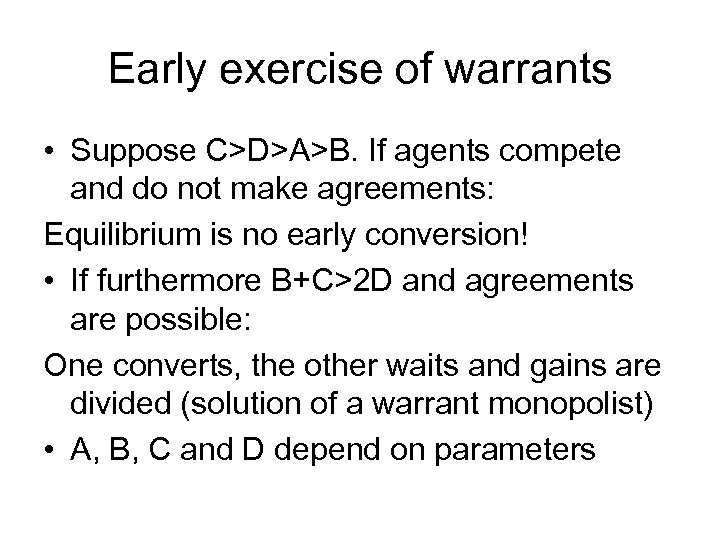 Early exercise of warrants

• Suppose C>D>A>B. If agents compete and do not make agreements:

Equilibrium is no early conversion!

• If furthermore B+C>2D and agreements are possible:

One converts, the other waits and gains are divided (solution of a warrant monopolist)

• A, B, C and D depend on parameters